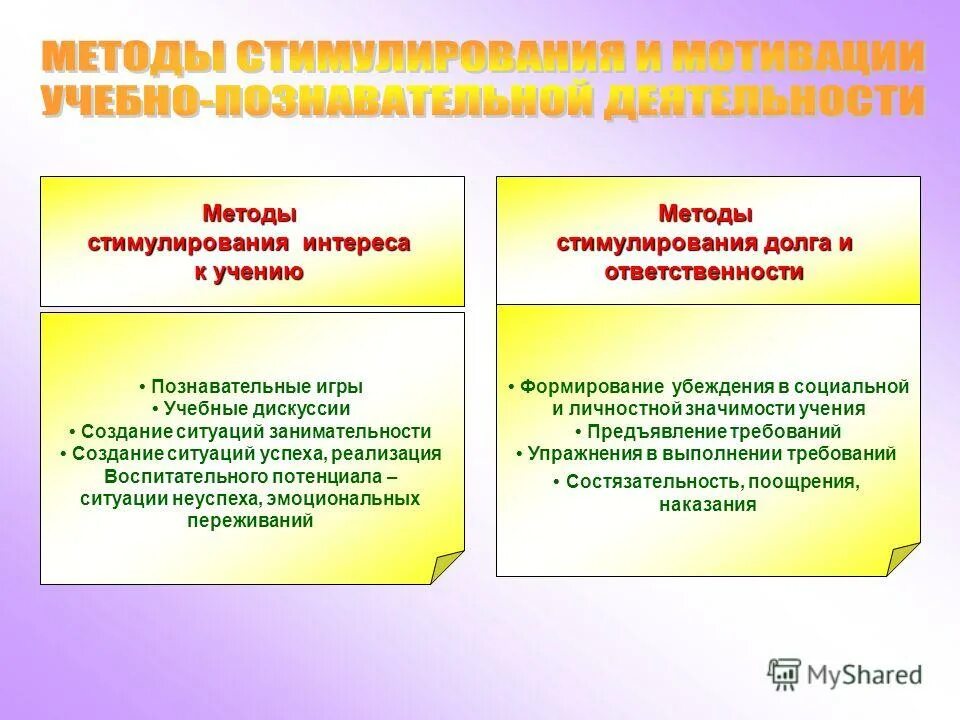 МЕТОДЫ СТИМУЛИРОВАНИЯ И МОТИВАЦИИ УЧЕБНО-ПОЗНАВАТЕЛЬНОЙ ДЕЯТЕЛЬНОСТИ

Методы стимулирования интереса к учению

• Познавательные игры
• Учебные дискуссии
• Создание ситуаций занимательности
• Создание ситуаций успеха, реализация Воспитательного потенциала – ситуации неуспеха, эмоциональных переживаний

Методы стимулирования долга и ответственности

• Формирование убеждения в социальной и личностной значимости учения
• Предъявление требований
• Упражнения в выполнении требований
• Состязательность, поощрения, наказания

MyShared